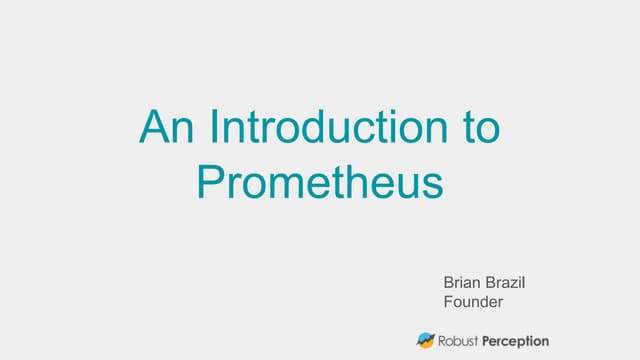 An Introduction to Prometheus

Brian Brazil
Founder

Robust Perception